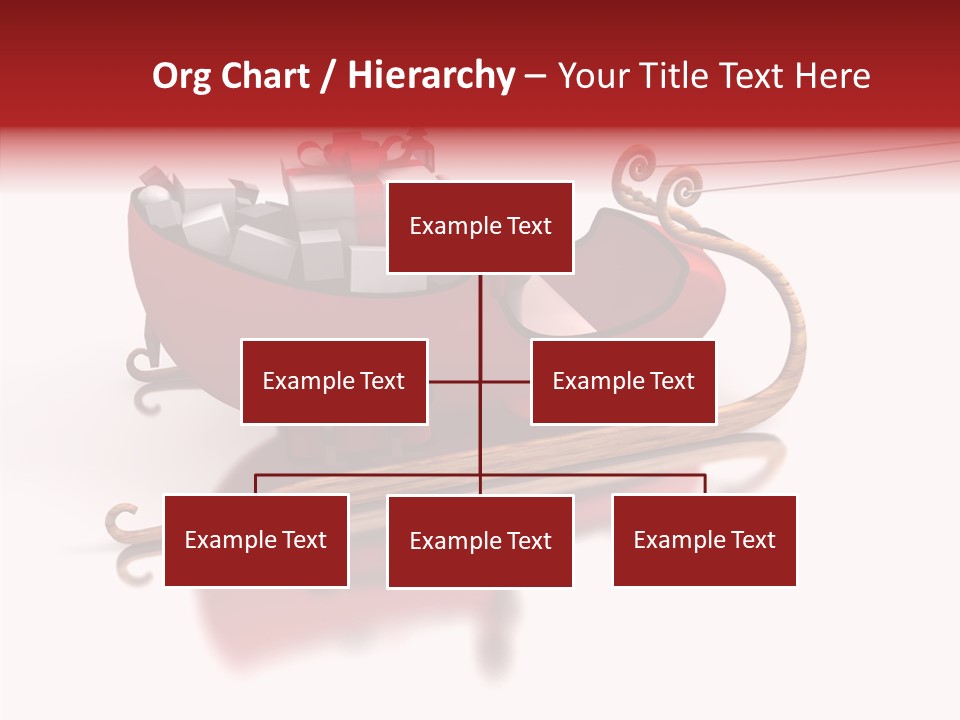 Org Chart / Hierarchy – Your Title Text Here

Example Text

Example Text

Example Text

Example Text

Example Text

Example Text